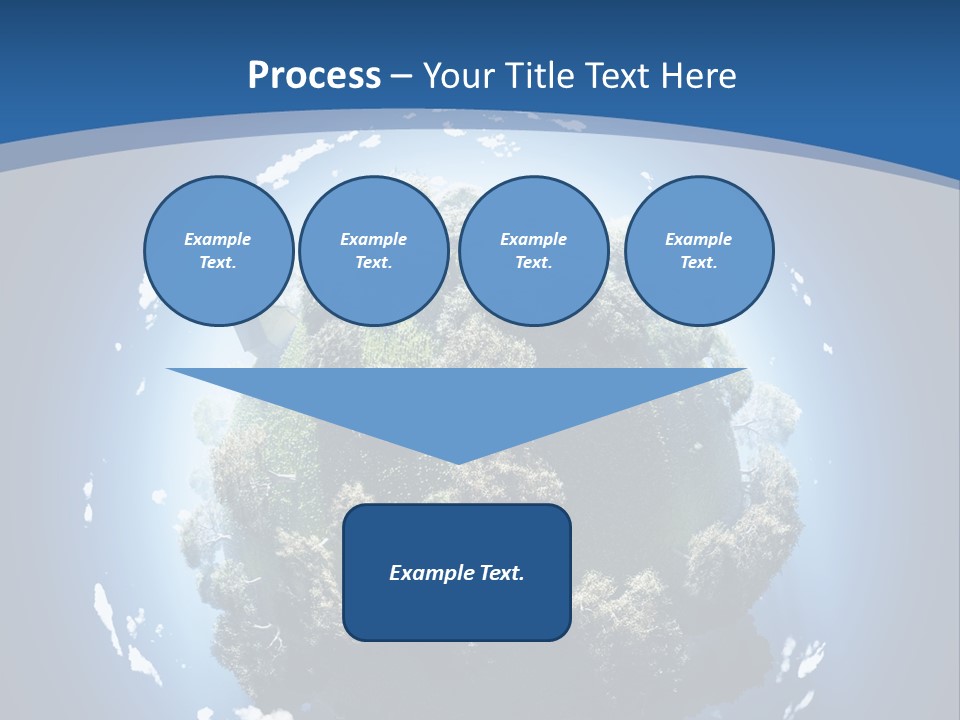 Process – Your Title Text Here

Example Text.

Example Text.

Example Text.

Example Text.

Example Text.